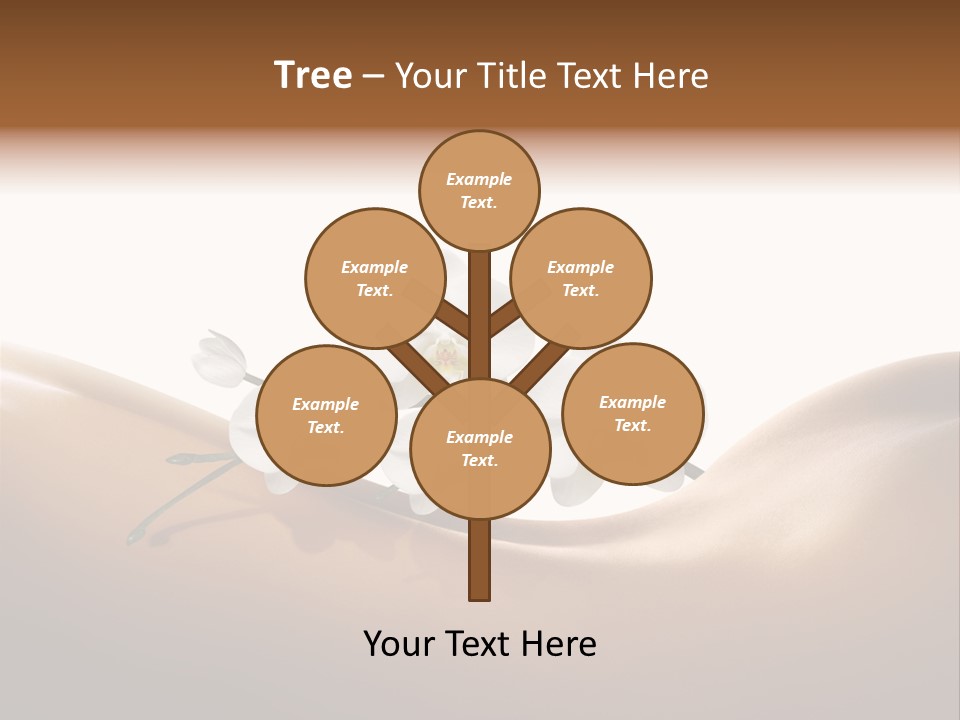 Tree – Your Title Text Here

Example Text.

Example Text.

Example Text.

Example Text.

Example Text.

Example Text.

Your Text Here